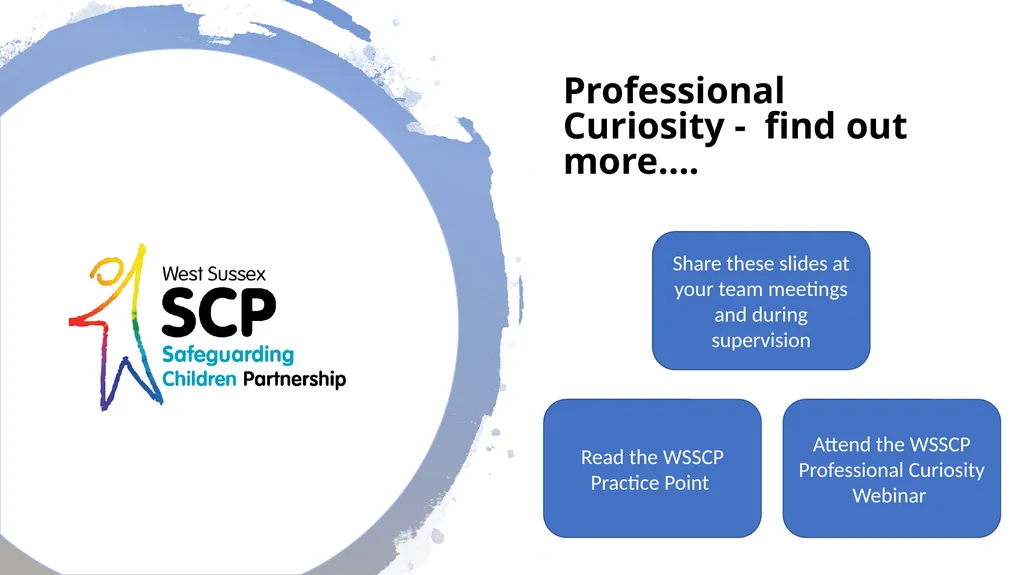 West Sussex
SCP
Safeguarding
Children Partnership

Professional Curiosity - find out more….

Share these slides at your team meetings and during supervision

Read the WSSCP Practice Point

Attend the WSSCP Professional Curiosity Webinar